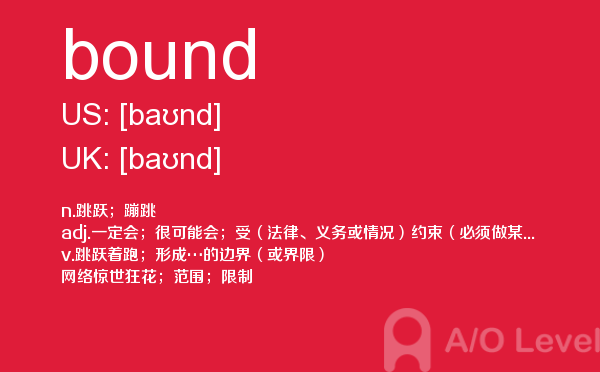 bound

US: [baʊnd]

UK: [baʊnd]

n.跳跃；蹦跳
adj.一定会；很可能会；受（法律、义务或情况）约束（必须做某...
v.跳跃着跑；形成…的边界（或界限）
网络惊世狂花；范围；限制

A/O Level